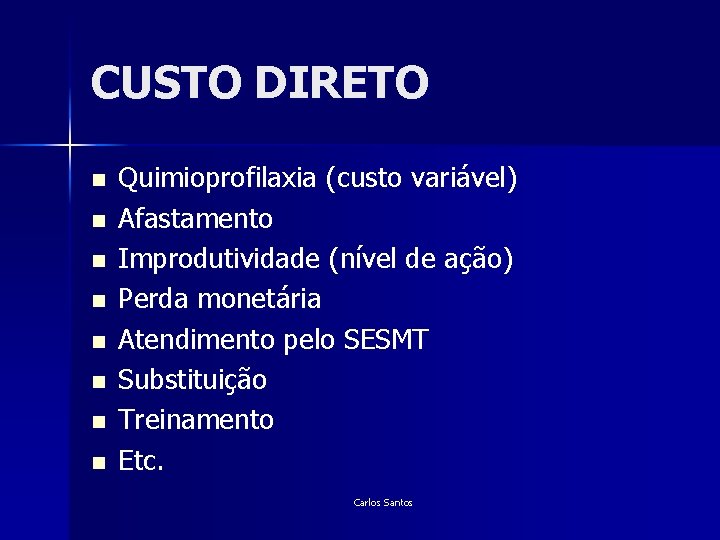 CUSTO DIRETO

- Quimioprofilaxia (custo variável)
- Afastamento
- Improdutividade (nível de ação)
- Perda monetária
- Atendimento pelo SESMT
- Substituição
- Treinamento
- Etc.

Carlos Santos